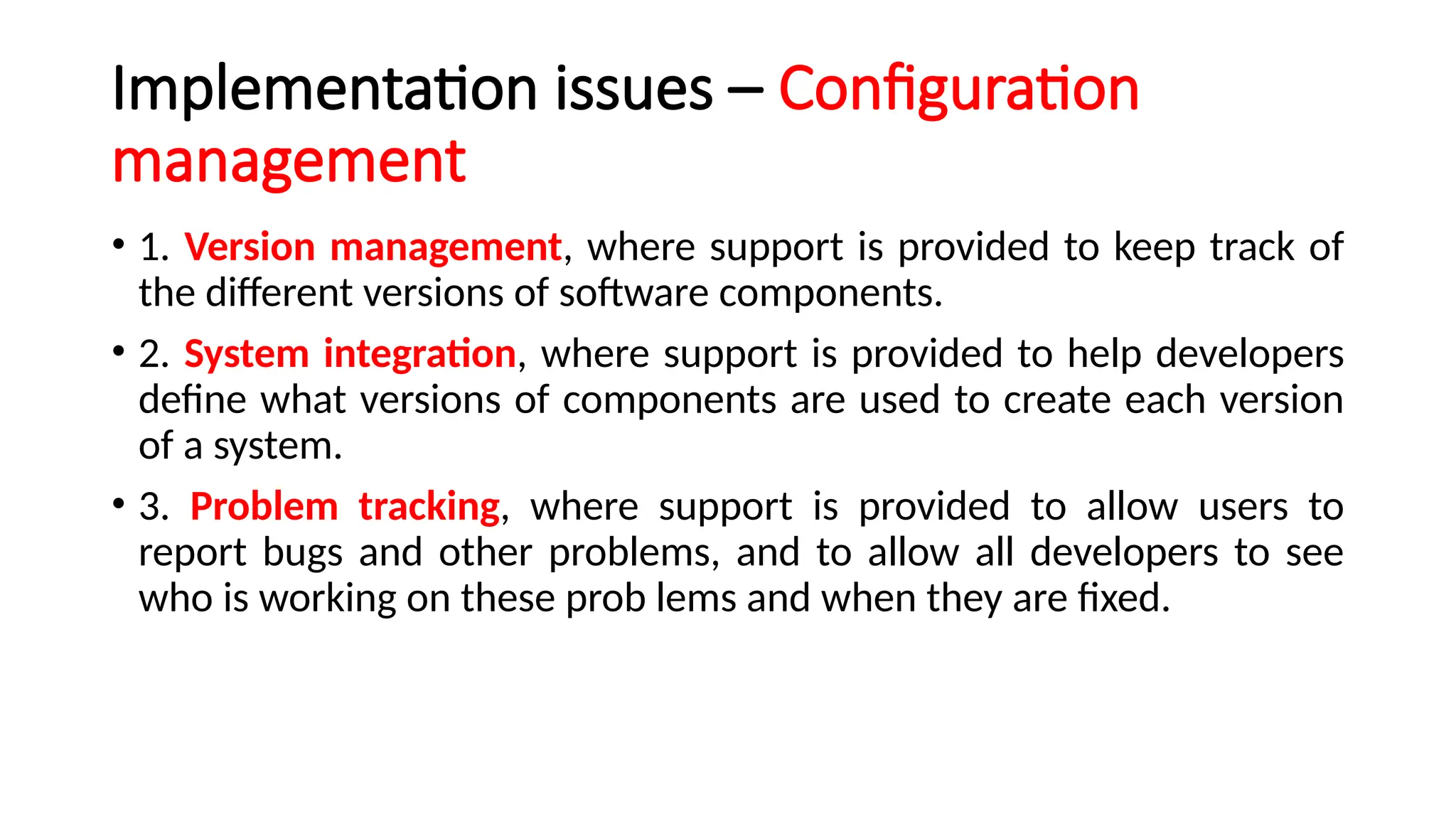 Implementation issues – Configuration management

• 1. Version management, where support is provided to keep track of the different versions of software components.

• 2. System integration, where support is provided to help developers define what versions of components are used to create each version of a system.

• 3. Problem tracking, where support is provided to allow users to report bugs and other problems, and to allow all developers to see who is working on these prob lems and when they are fixed.